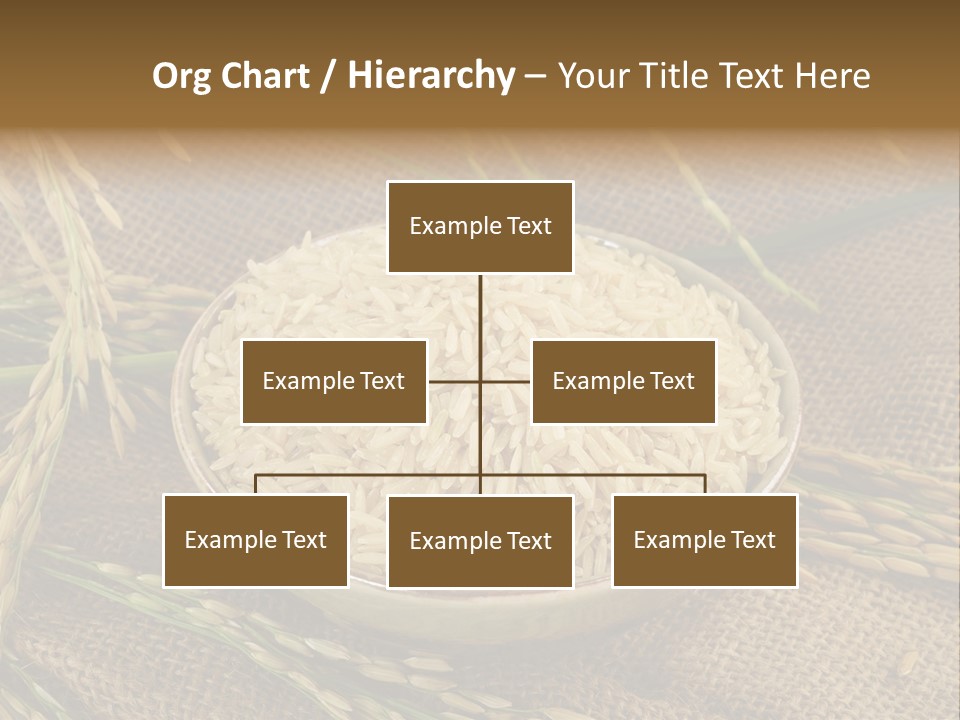 Org Chart / Hierarchy – Your Title Text Here

Example Text

Example Text

Example Text

Example Text

Example Text

Example Text